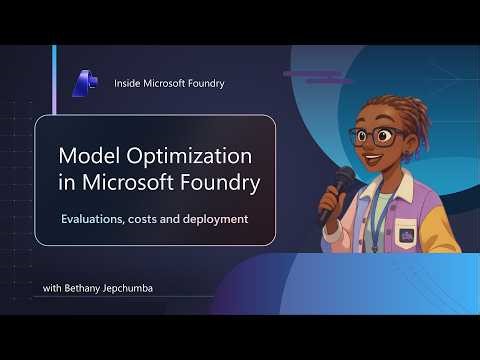 Inside Microsoft Foundry

Model Optimization in Microsoft Foundry

Evaluations, costs and deployment

with Bethany Jepchumba